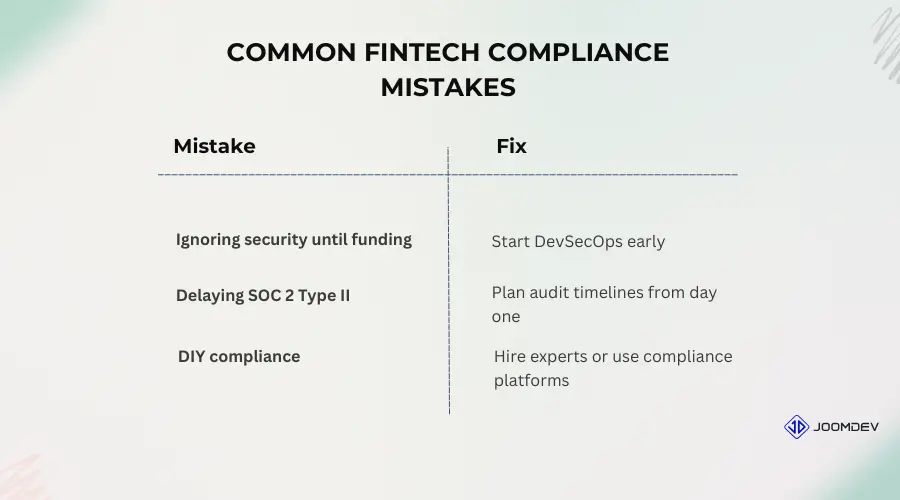 COMMON FINTECH COMPLIANCE MISTAKES

| Mistake | Fix |
|---|---|
| Ignoring security until funding | Start DevSecOps early |
| Delaying SOC 2 Type II | Plan audit timelines from day one |
| DIY compliance | Hire experts or use compliance platforms |

JOOMDEV